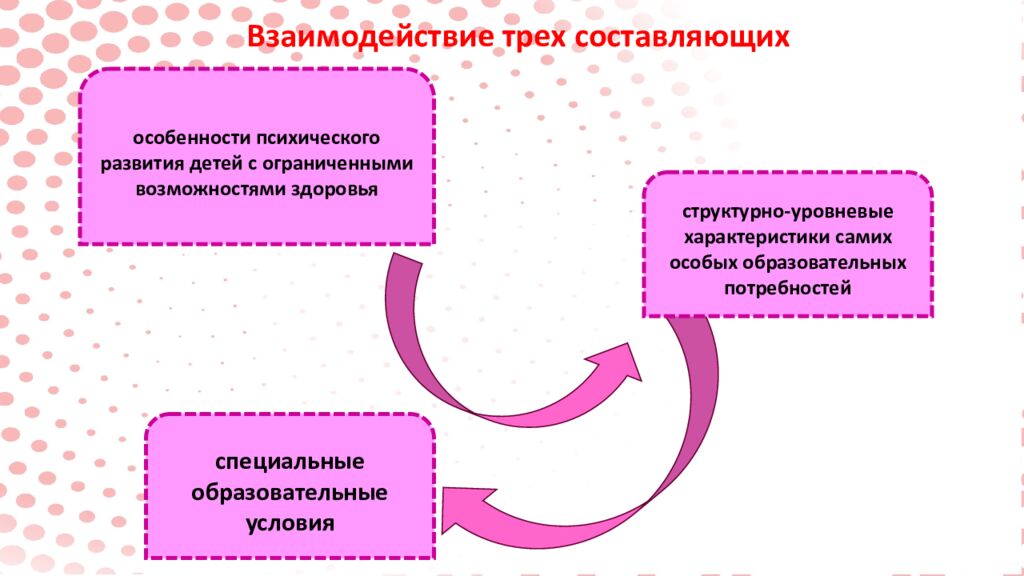 Взаимодействие трех составляющих

особенности психического развития детей с ограниченными возможностями здоровья

структурно-уровневые характеристики самих особых образовательных потребностей

специальные образовательные условия